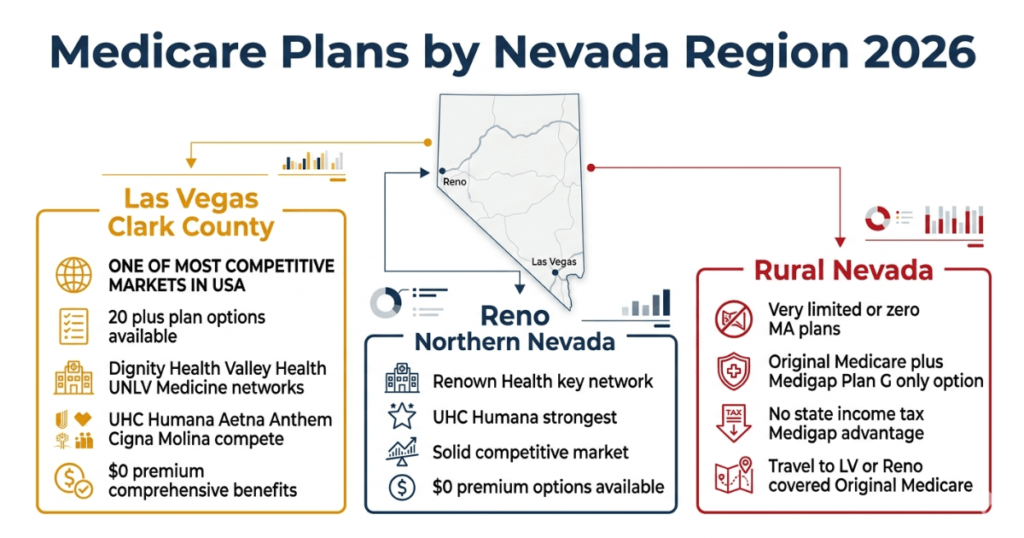 Medicare Plans by Nevada Region 2026

Reno

Las Vegas

Las Vegas
Clark County

ONE OF MOST COMPETITIVE MARKETS IN USA

20 plus plan options available

Dignity Health Valley Health UNLV Medicine networks

UHC Humana Aetna Anthem Cigna Molina compete

$0 premium comprehensive benefits

Reno
Northern Nevada

Renown Health key network

UHC Humana strongest

Solid competitive market

$0 premium options available

Rural Nevada

Very limited or zero MA plans

Original Medicare plus Medigap Plan G only option

TAX

No state income tax Medigap advantage

Travel to LV or Reno covered Original Medicare